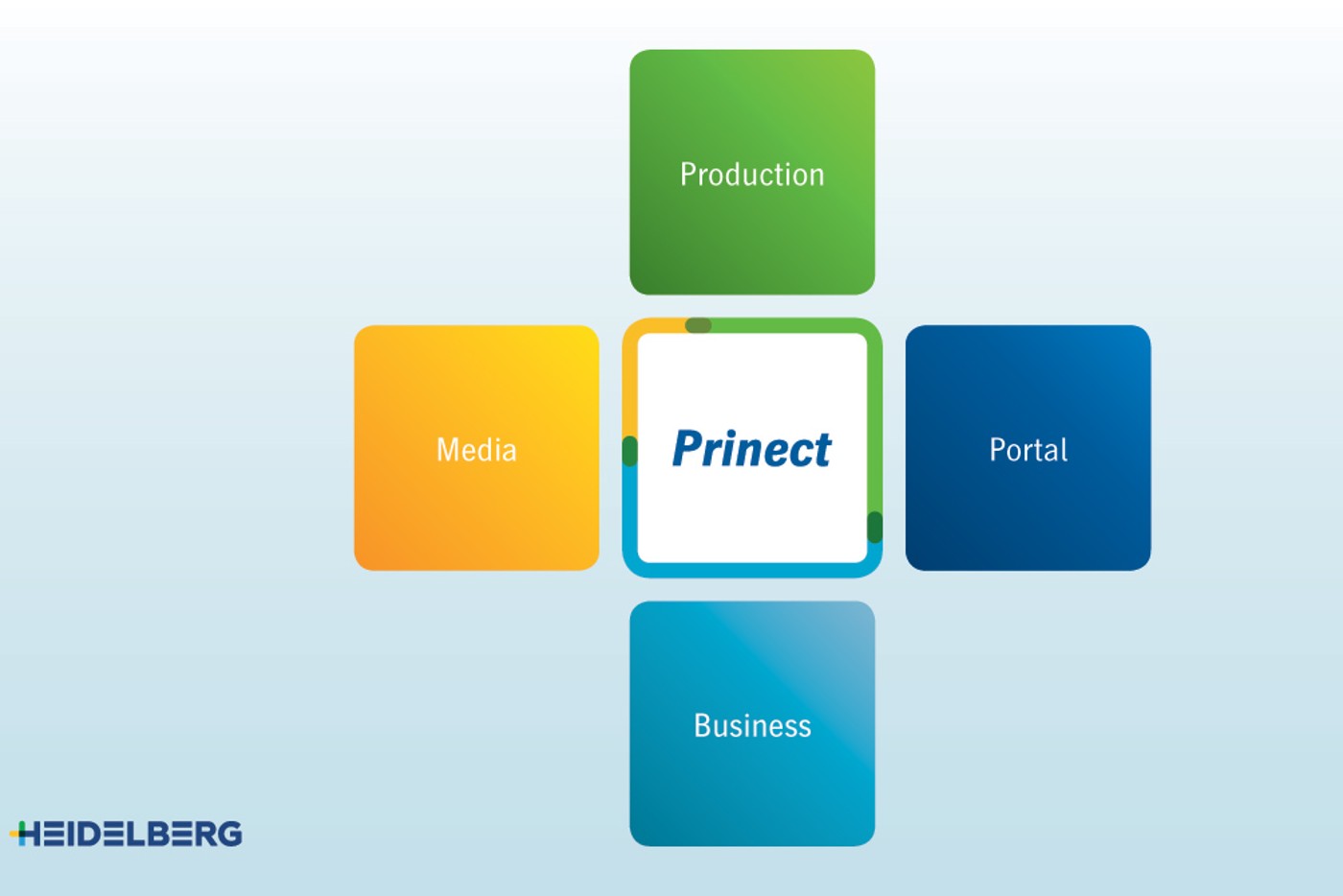 Production

Media

Prinect

Portal

Business

HEIDELBERG